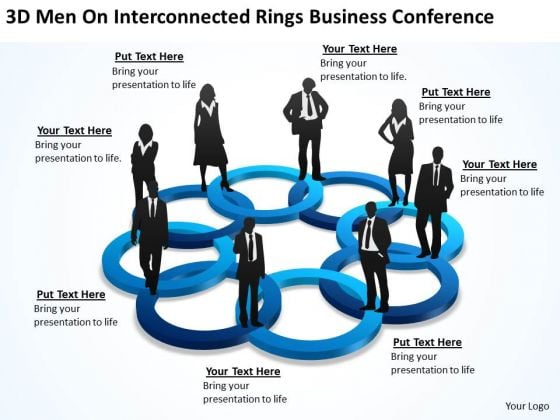 3D Men On Interconnected Rings Business Conference

Put Text Here
Bring your presentation to life

Your Text Here
Bring your presentation to life.

Put Text Here
Bring your presentation to life

Your Text Here
Bring your presentation to life.

Your Text Here
Bring your presentation to life

Put Text Here
Bring your presentation to life

Put Text Here
Bring your presentation to life

Your Text Here
Bring your presentation to life

Your Logo